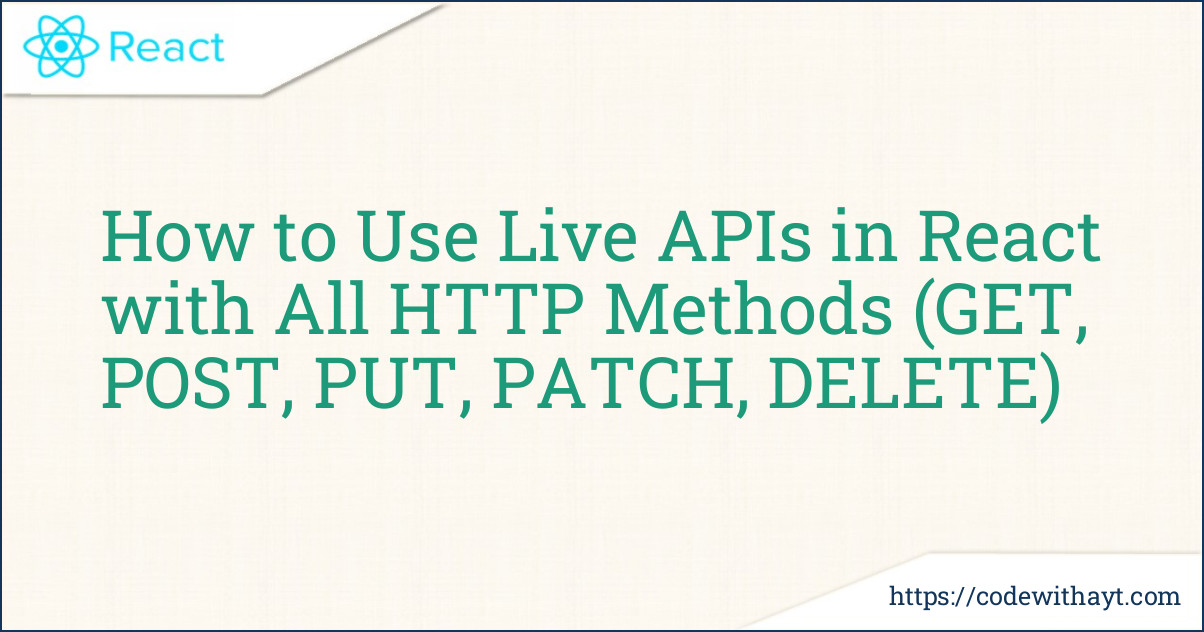 React

How to Use Live APIs in React with All HTTP Methods (GET, POST, PUT, PATCH, DELETE)

https://codewithayt.com